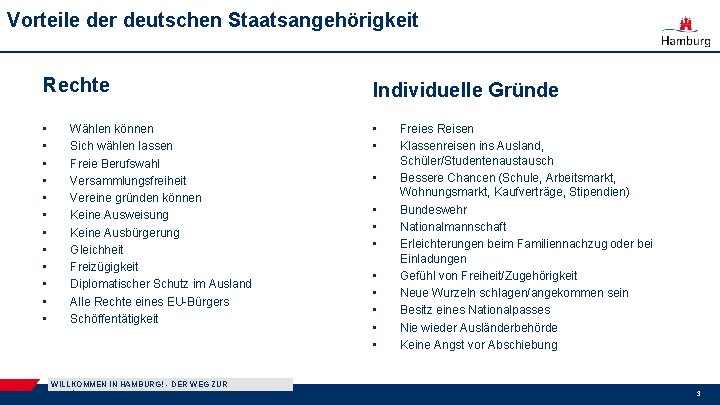 Vorteile der deutschen Staatsangehörigkeit

Hamburg

Rechte

- Wählen können
- Sich wählen lassen
- Freie Berufswahl
- Versammlungsfreiheit
- Vereine gründen können
- Keine Ausweisung
- Keine Ausbürgerung
- Gleichheit
- Freizügigkeit
- Diplomatischer Schutz im Ausland
- Alle Rechte eines EU-Bürgers
- Schöffentätigkeit

Individuelle Gründe

- Freies Reisen
- Klassenreisen ins Ausland, Schüler/Studentenaustausch
- Bessere Chancen (Schule, Arbeitsmarkt, Wohnungsmarkt, Kaufverträge, Stipendien)
- Bundeswehr
- Nationalmannschaft
- Erleichterungen beim Familiennachzug oder bei Einladungen
- Gefühl von Freiheit/Zugehörigkeit
- Neue Wurzeln schlagen/angekommen sein
- Besitz eines Nationalpasses
- Nie wieder Ausländerbehörde
- Keine Angst vor Abschiebung

WILLKOMMEN IN HAMBURG! - DER WEG ZUR

3